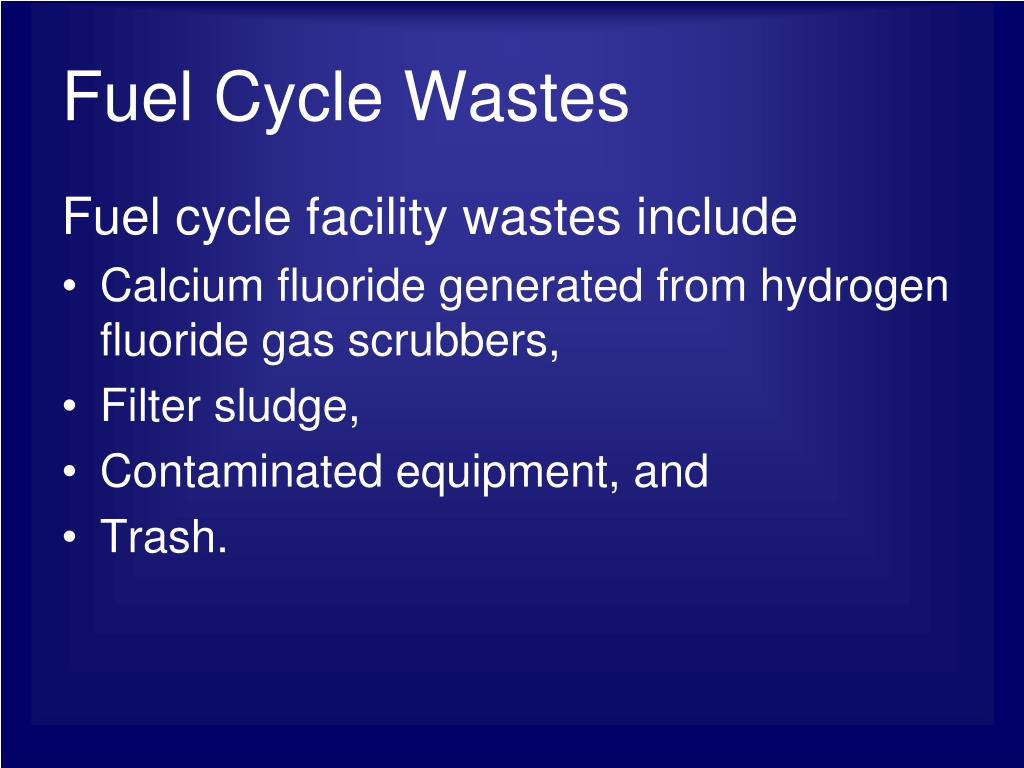 Fuel Cycle Wastes

Fuel cycle facility wastes include

• Calcium fluoride generated from hydrogen fluoride gas scrubbers,
• Filter sludge,
• Contaminated equipment, and
• Trash.